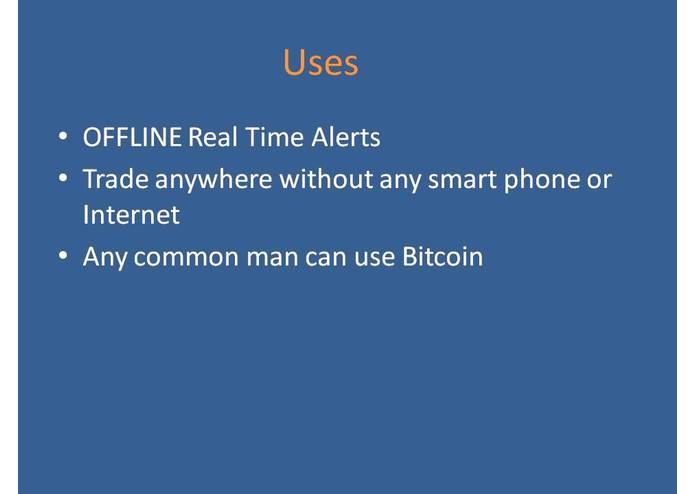 Uses

• OFFLINE Real Time Alerts
• Trade anywhere without any smart phone or Internet
• Any common man can use Bitcoin